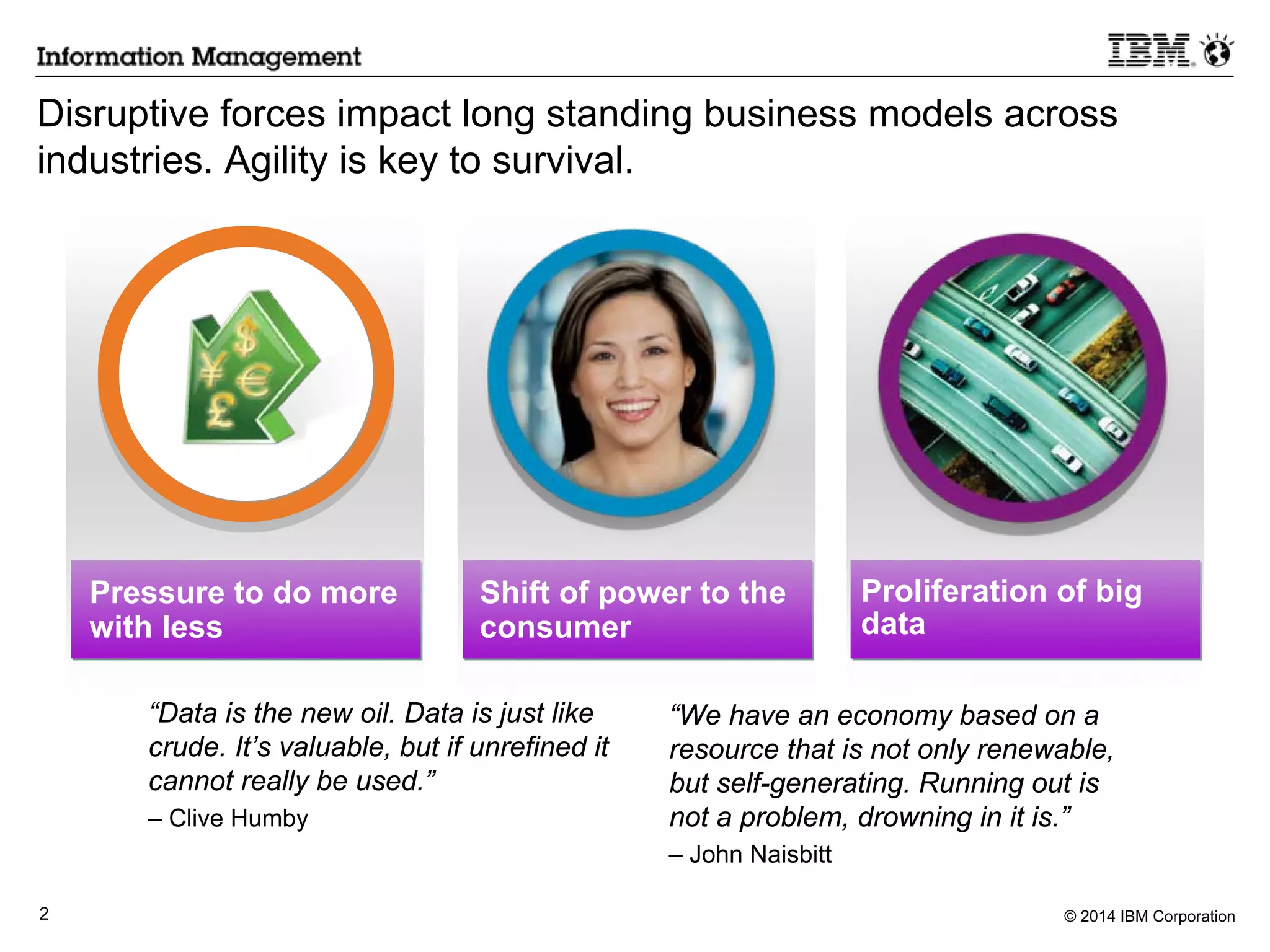 Information Management

IBM

Disruptive forces impact long standing business models across industries. Agility is key to survival.

$ ¥ € £

Pressure to do more with less

Shift of power to the consumer

Proliferation of big data

“Data is the new oil. Data is just like crude. It’s valuable, but if unrefined it cannot really be used.”
– Clive Humby

“We have an economy based on a resource that is not only renewable, but self-generating. Running out is not a problem, drowning in it is.”
– John Naisbitt

2

© 2014 IBM Corporation